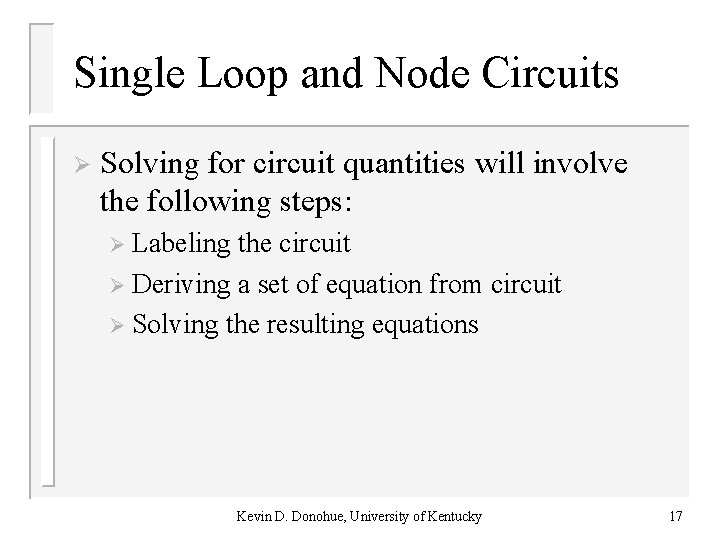 Single Loop and Node Circuits

➢ Solving for circuit quantities will involve the following steps:

➢ Labeling the circuit

➢ Deriving a set of equation from circuit

➢ Solving the resulting equations

Kevin D. Donohue, University of Kentucky

17